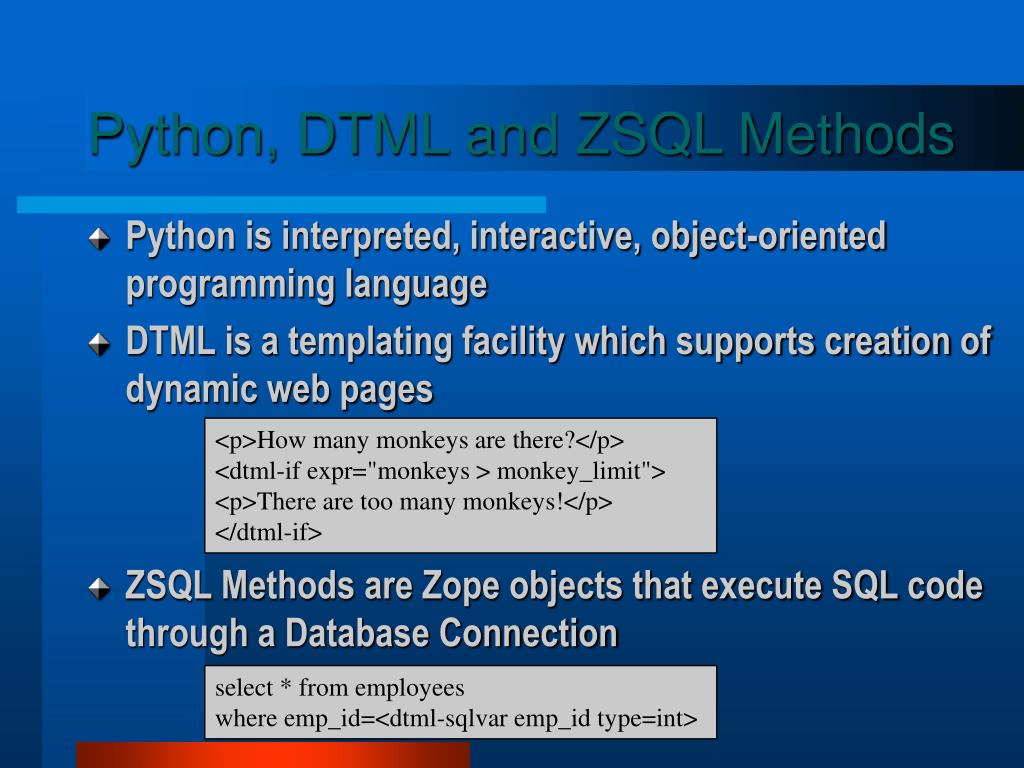 Python, DTML and ZSQL Methods

Python is interpreted, interactive, object-oriented programming language

DTML is a templating facility which supports creation of dynamic web pages

<p>How many monkeys are there?</p>
<dtml-if expr="monkeys > monkey_limit">
<p>There are too many monkeys!</p>
</dtml-if>

ZSQL Methods are Zope objects that execute SQL code through a Database Connection

select * from employees
where emp_id=<dtml-sqlvar emp_id type=int>